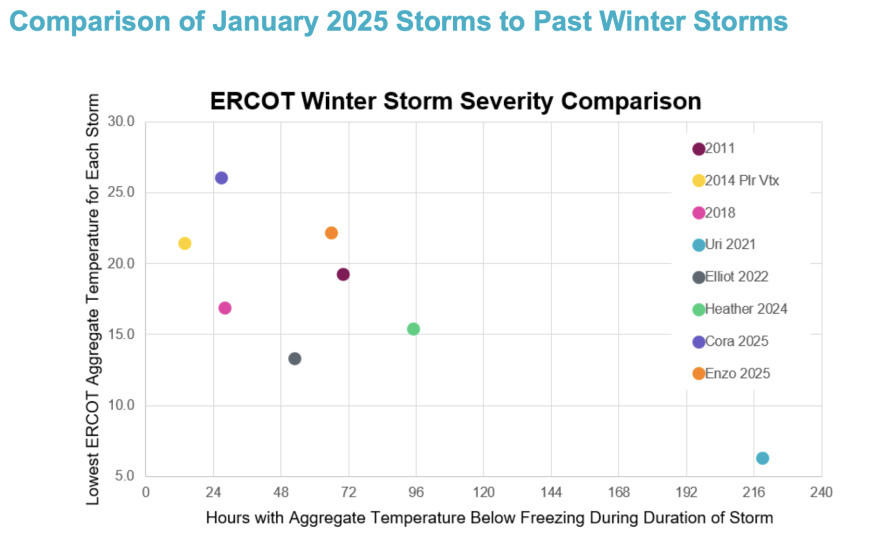 Comparison of January 2025 Storms to Past Winter Storms

ERCOT Winter Storm Severity Comparison

Lowest ERCOT Aggregate Temperature for Each Storm

30.0
25.0
20.0
15.0
10.0
5.0

0 24 48 72 96 120 144 168 192 216 240

Hours with Aggregate Temperature Below Freezing During Duration of Storm

2011
2014 Plr Vtx
2018
Uri 2021
Elliot 2022
Heather 2024
Cora 2025
Enzo 2025